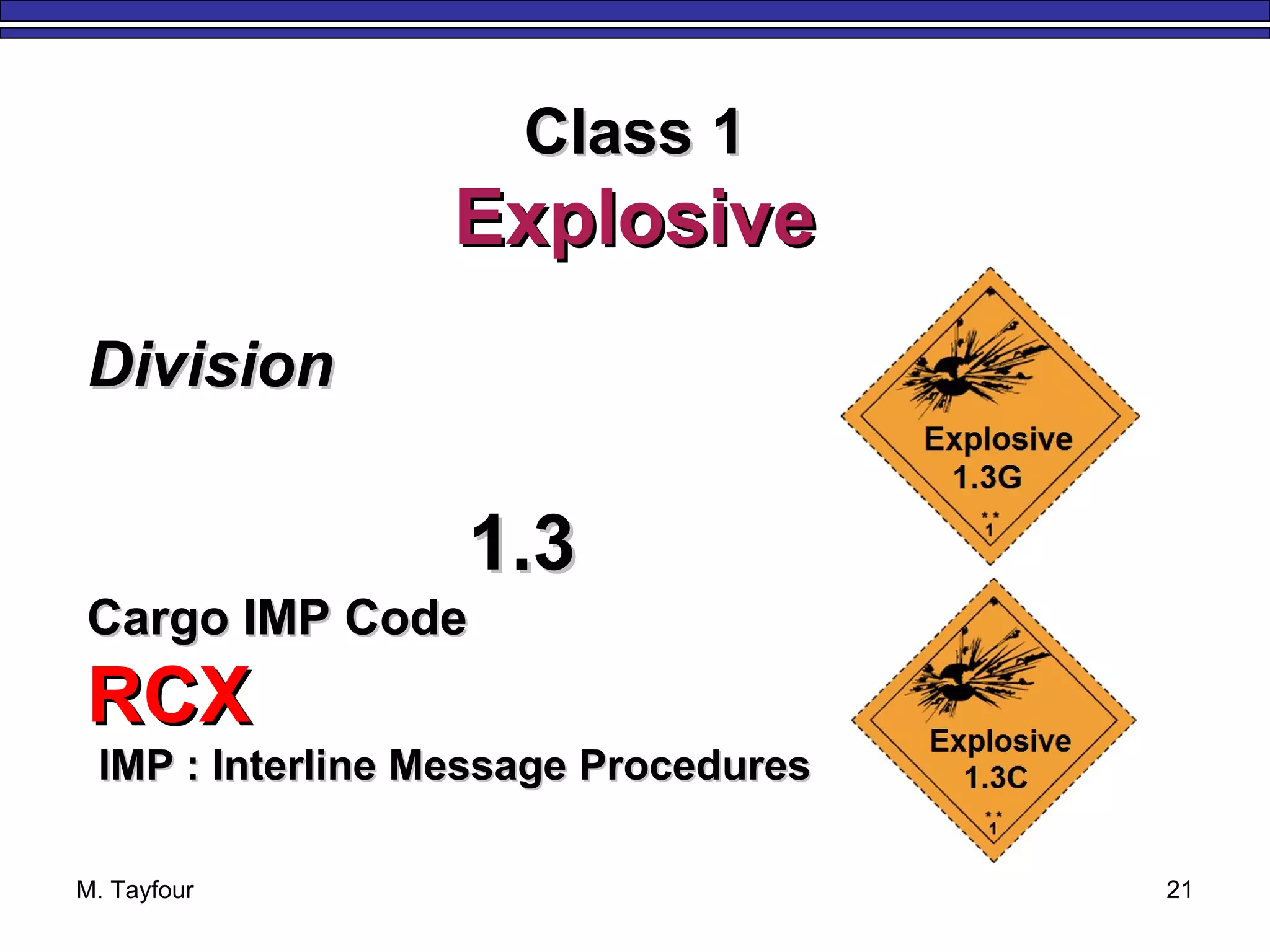 Class 1
Explosive

Division

1.3

Cargo IMP Code
RCX
IMP : Interline Message Procedures

Explosive
1.3G
**
1

Explosive
1.3C
**
1

M. Tayfour

21